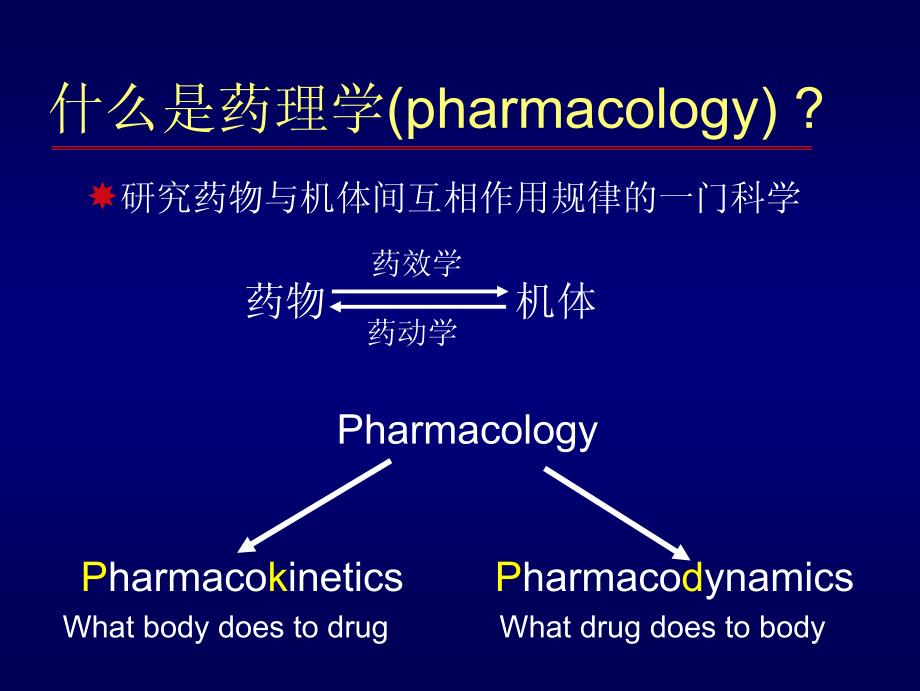 什么是药理学(pharmacology)？

研究药物与机体间互相作用规律的一门科学

药效学

药物 机体

药动学

Pharmacology

Pharmacokinetics
What body does to drug

Pharmacodynamics
What drug does to body